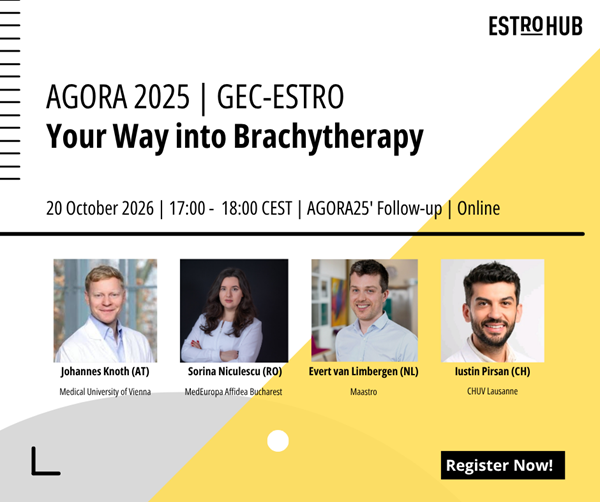 ESTRO HUB

AGORA 2025 | GEC-ESTRO
Your Way into Brachytherapy

20 October 2026 | 17:00 - 18:00 CEST | AGORA25' Follow-up | Online

Johannes Knoth (AT)
Medical University of Vienna

Sorina Niculescu (RO)
MedEuropa Affidea Bucharest

Evert van Limbergen (NL)
Maastro

Iustin Pirsan (CH)
CHUV Lausanne

Register Now!